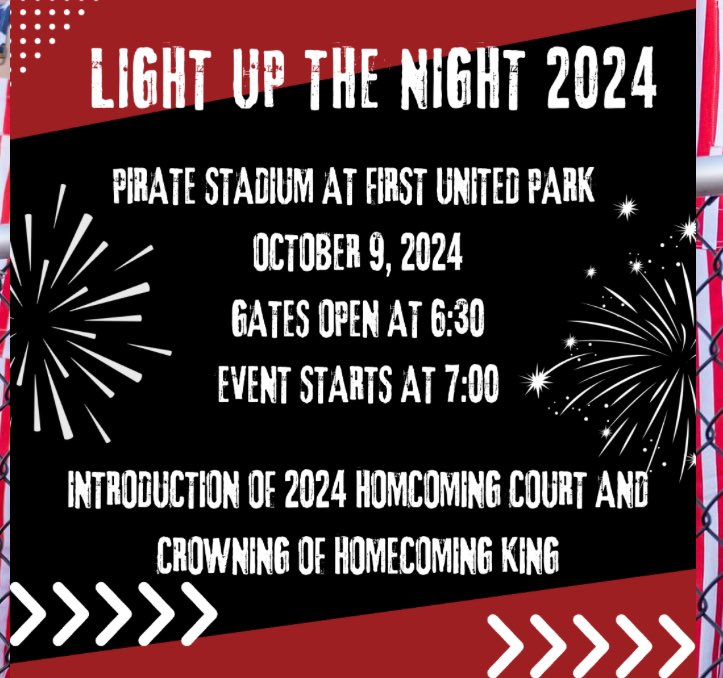 LIGHT UP THE NIGHT 2024

PIRATE STADIUM AT FIRST UNITED PARK

OCTOBER 9, 2024

GATES OPEN AT 6:30

EVENT STARTS AT 7:00

INTRODUCTION OF 2024 HOMCOMING COURT AND CROWNING OF HOMECOMING KING